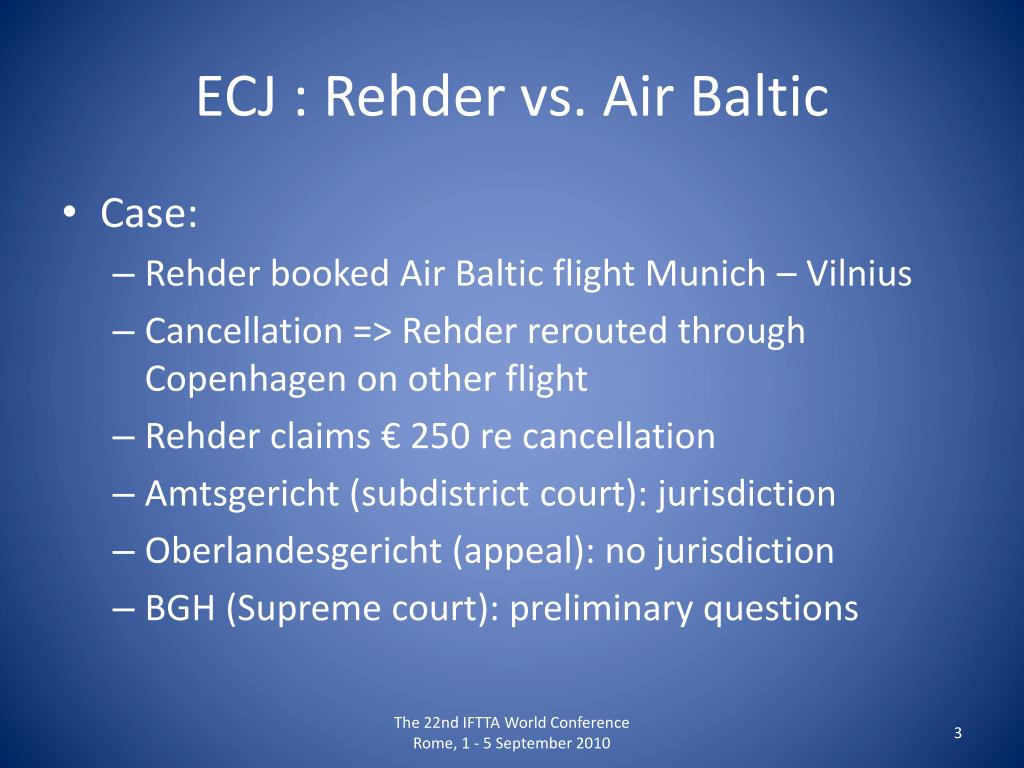 ECJ : Rehder vs. Air Baltic

• Case:
– Rehder booked Air Baltic flight Munich – Vilnius
– Cancellation => Rehder rerouted through Copenhagen on other flight
– Rehder claims € 250 re cancellation
– Amtsgericht (subdistrict court): jurisdiction
– Oberlandesgericht (appeal): no jurisdiction
– BGH (Supreme court): preliminary questions

The 22nd IFTTA World Conference
Rome, 1 - 5 September 2010

3